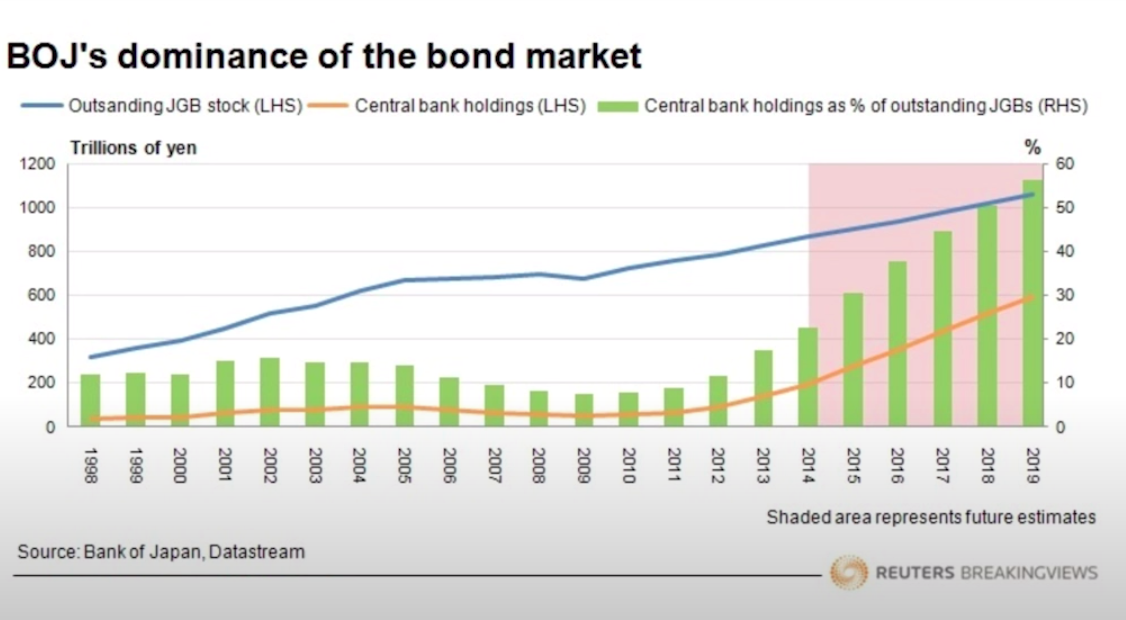 BOJ's dominance of the bond market

Outsanding JGB stock (LHS) Central bank holdings (LHS) Central bank holdings as % of outstanding JGBs (RHS)

Trillions of yen

%

1200
1000
800
600
400
200
0

60
50
40
30
20
10
0

1998 1999 2000 2001 2002 2003 2004 2005 2006 2007 2008 2009 2010 2011 2012 2013 2014 2015 2016 2017 2018 2019

Shaded area represents future estimates

Source: Bank of Japan, Datastream

REUTERS BREAKINGVIEWS